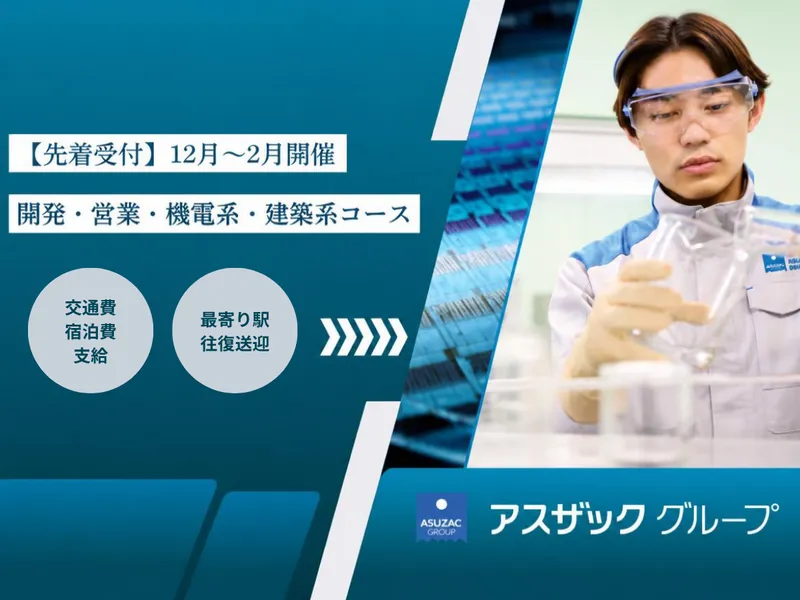 【先着受付】12月～2月開催

開発・営業・機電系・建築系コース

交通費
宿泊費
支給

最寄り駅
往復送迎

ASUZAC GROUP

アスザック グループ